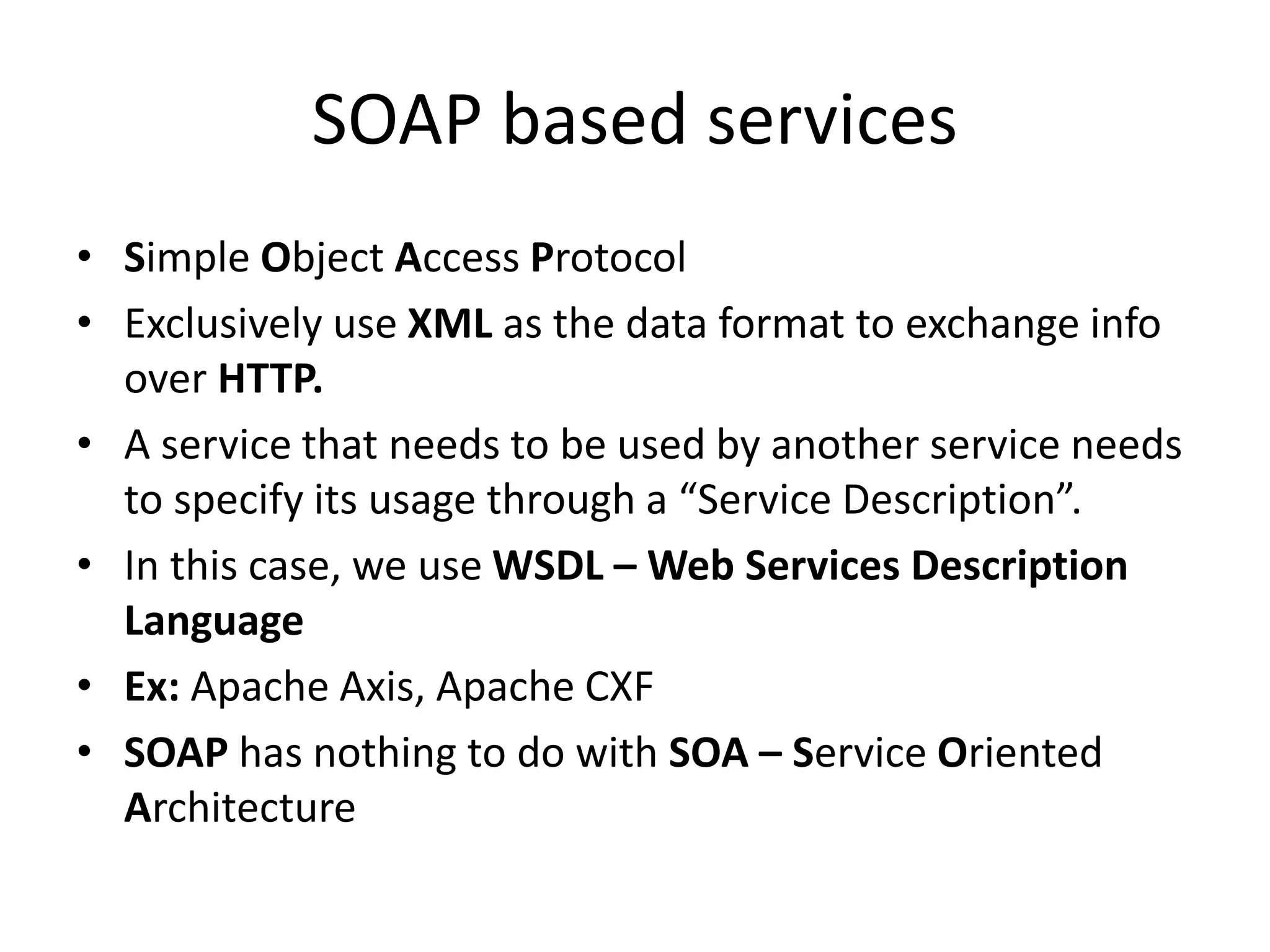 SOAP based services

• Simple Object Access Protocol
• Exclusively use XML as the data format to exchange info over HTTP.
• A service that needs to be used by another service needs to specify its usage through a “Service Description”.
• In this case, we use WSDL – Web Services Description Language
• Ex: Apache Axis, Apache CXF
• SOAP has nothing to do with SOA – Service Oriented Architecture